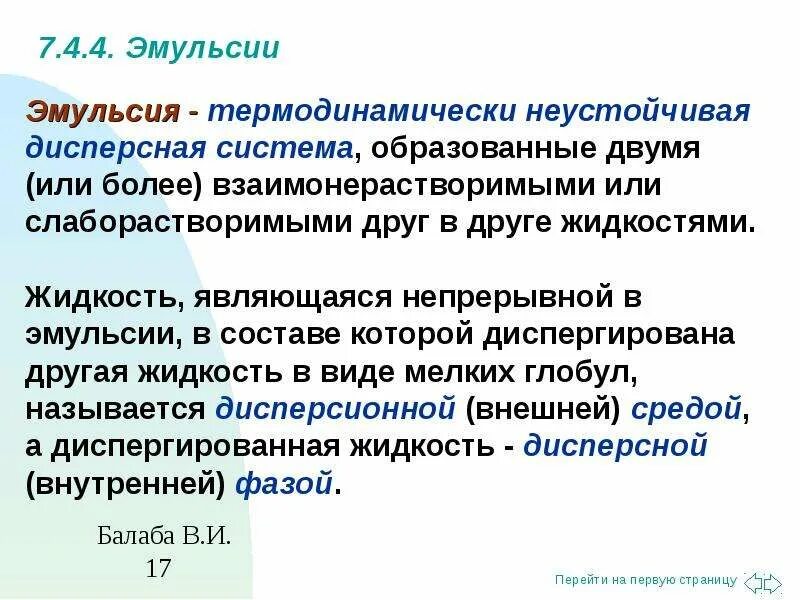 7.4.4. Эмульсии

Эмульсия - термодинамически неустойчивая дисперсная система, образованные двумя (или более) взаимонерастворимыми или слаборастворимыми друг в друге жидкостями.

Жидкость, являющаяся непрерывной в эмульсии, в составе которой диспергирована другая жидкость в виде мелких глобул, называется дисперсионной (внешней) средой, а диспергированная жидкость - дисперсной (внутренней) фазой.

Балаба В.И.
17

Перейти на первую страницу